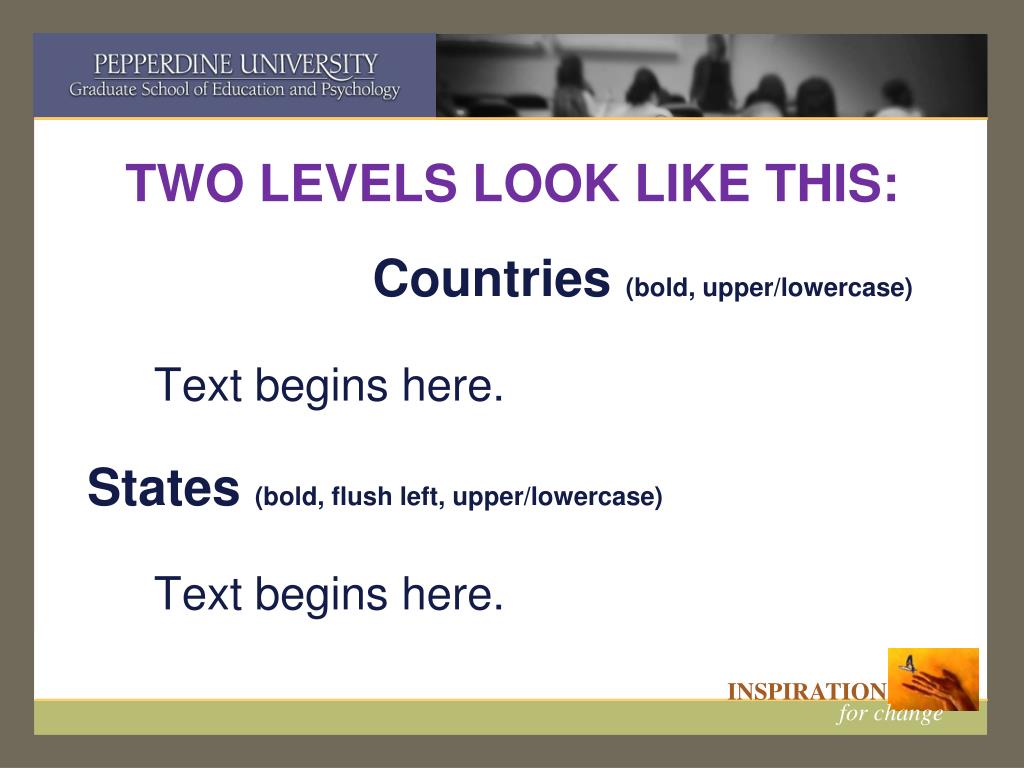 PEPPERDINE UNIVERSITY
Graduate School of Education and Psychology

TWO LEVELS LOOK LIKE THIS:

Countries (bold, upper/lowercase)

Text begins here.

States (bold, flush left, upper/lowercase)

Text begins here.

INSPIRATION
for change